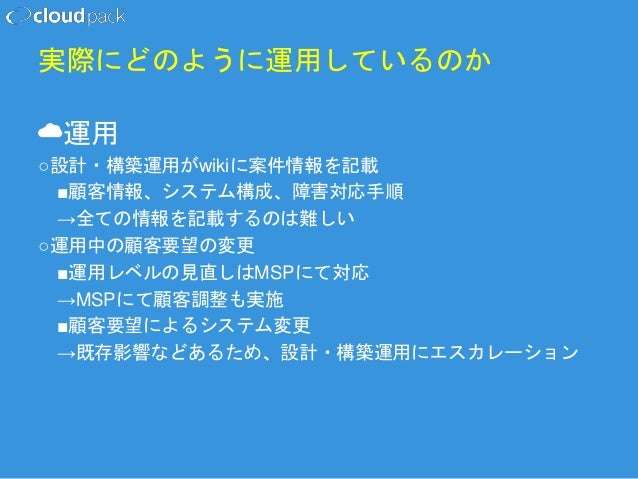 cloudpack

実際にどのように運用しているのか

運用
○設計・構築運用がwikiに案件情報を記載
■顧客情報、システム構成、障害対応手順
→全ての情報を記載するのは難しい
○運用中の顧客要望の変更
■運用レベルの見直しはMSPにて対応
→MSPにて顧客調整も実施
■顧客要望によるシステム変更
→既存影響などあるため、設計・構築運用にエスカレーション